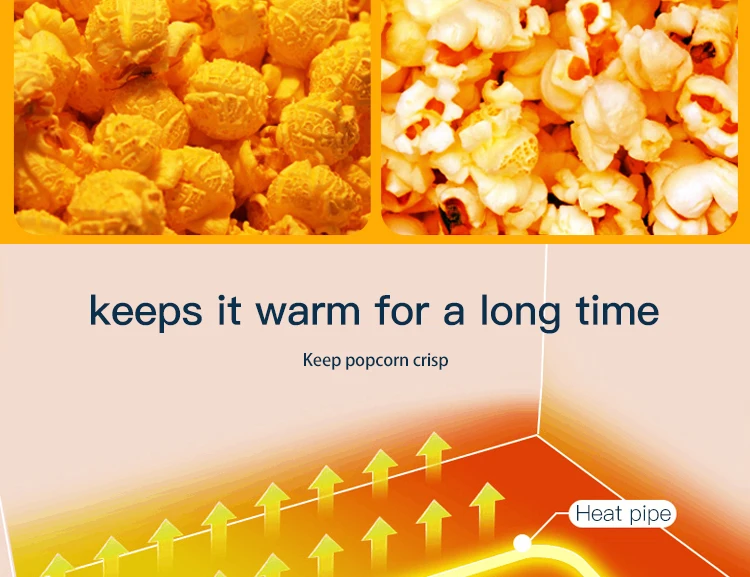 keeps it warm for a long time

Keep popcorn crisp

Heat pipe